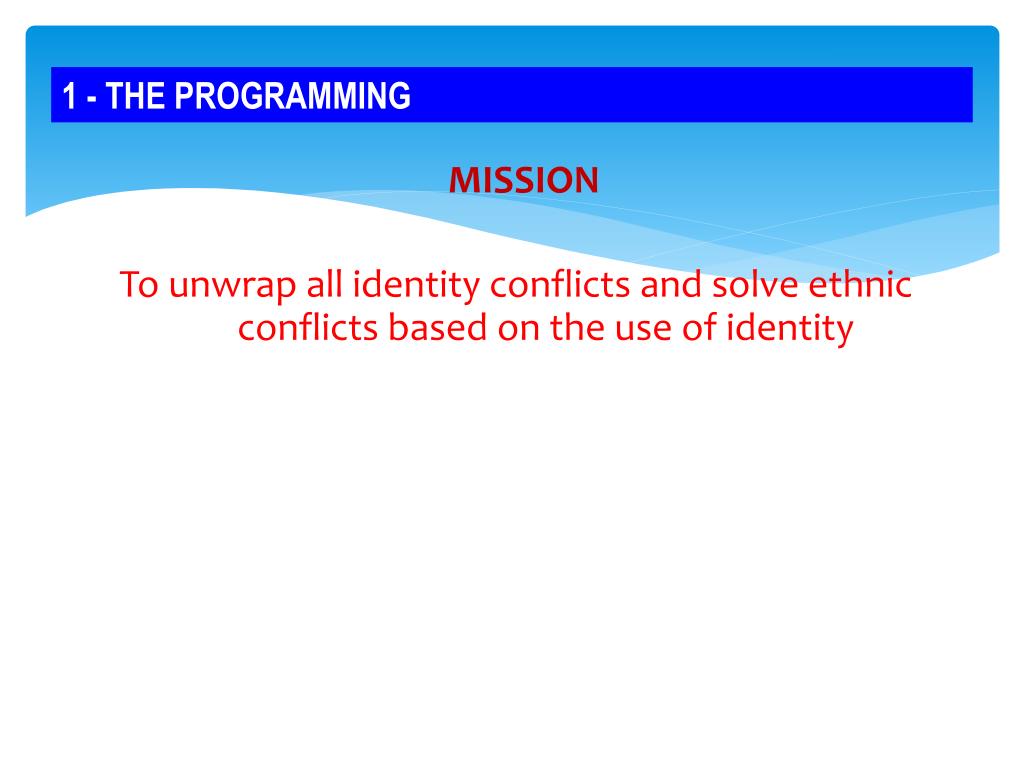 1 - THE PROGRAMMING

MISSION

To unwrap all identity conflicts and solve ethnic conflicts based on the use of identity